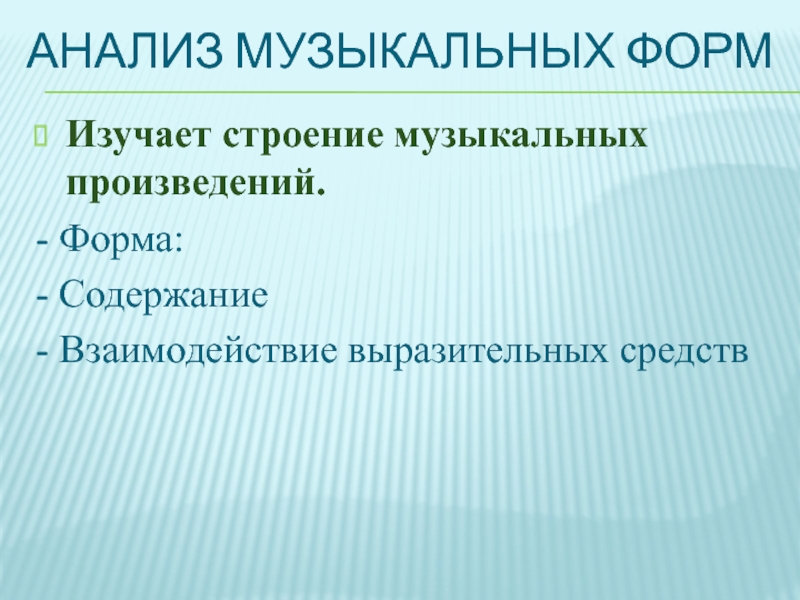 АНАЛИЗ МУЗЫКАЛЬНЫХ ФОРМ

Изучает строение музыкальных произведений.

- Форма:
- Содержание
- Взаимодействие выразительных средств